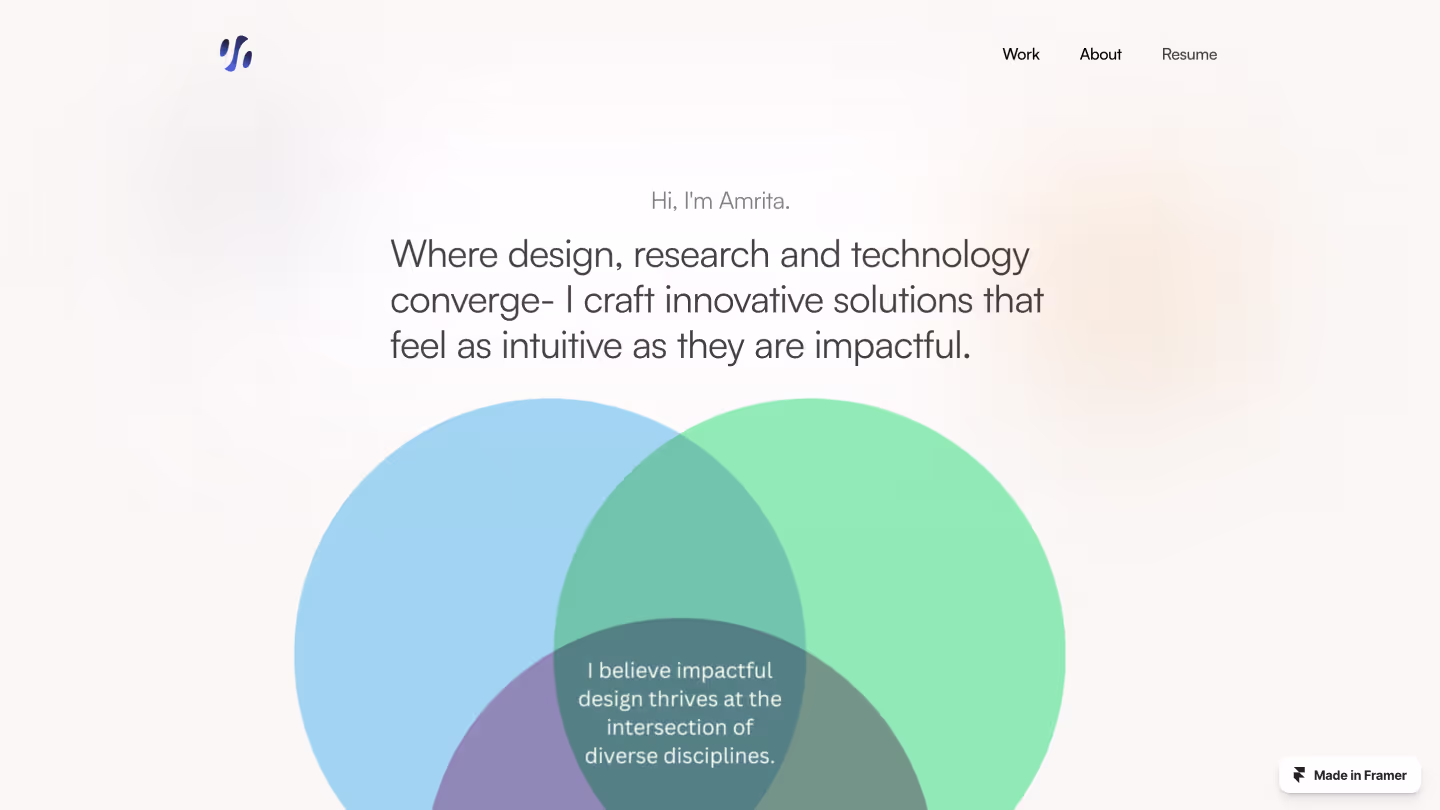 Work About Resume

Hi, I'm Amrita.

Where design, research and technology converge- I craft innovative solutions that feel as intuitive as they are impactful.

I believe impactful design thrives at the intersection of diverse disciplines.

Made in Framer